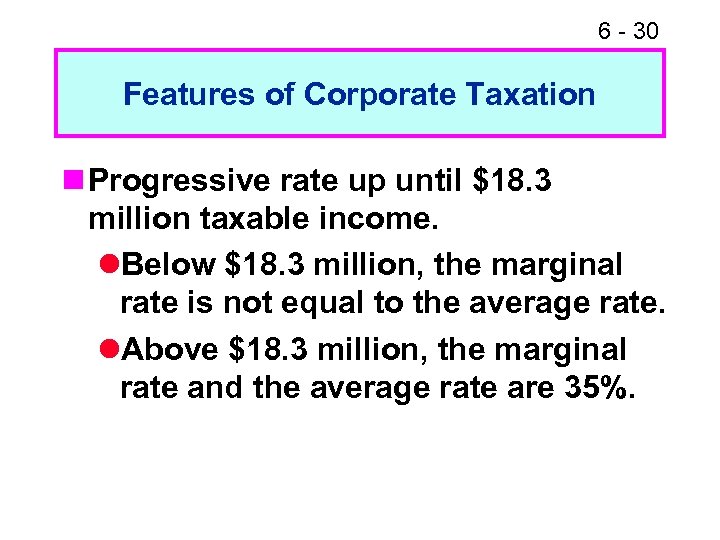 6 - 30

Features of Corporate Taxation

Progressive rate up until \$18.3 million taxable income.

Below \$18.3 million, the marginal rate is not equal to the average rate.

Above \$18.3 million, the marginal rate and the average rate are 35%.